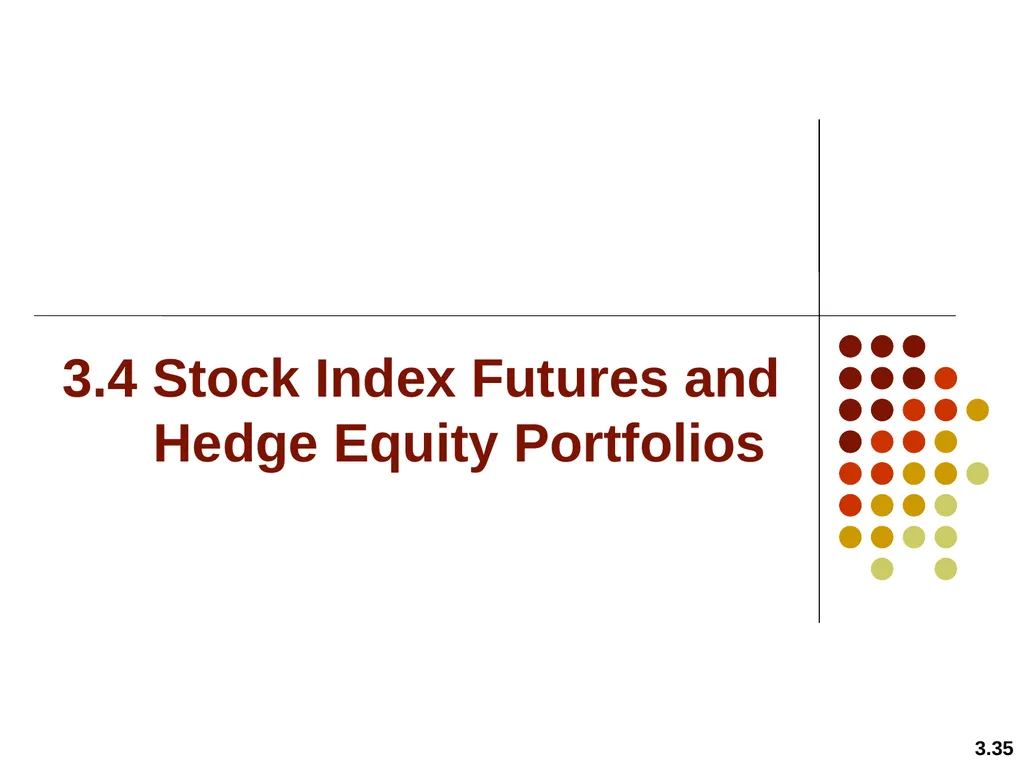 3.4 Stock Index Futures and Hedge Equity Portfolios

3.35